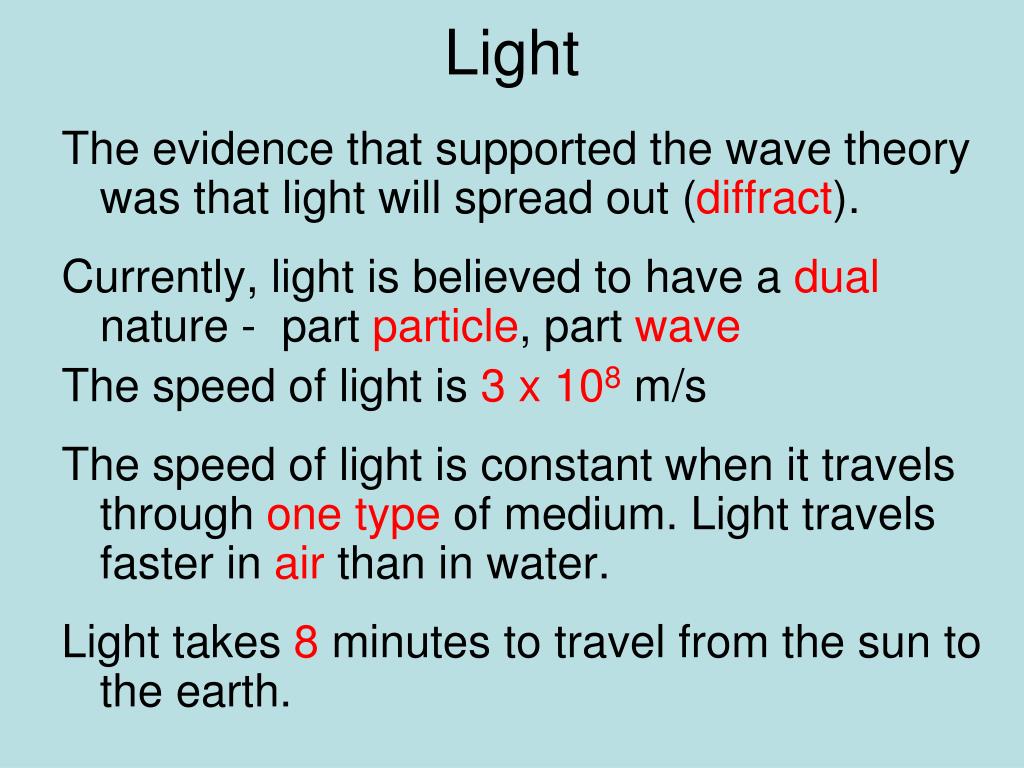 Light

The evidence that supported the wave theory was that light will spread out (diffract).

Currently, light is believed to have a dual nature - part particle, part wave

The speed of light is $3 \times 10^8$ m/s

The speed of light is constant when it travels through one type of medium. Light travels faster in air than in water.

Light takes 8 minutes to travel from the sun to the earth.